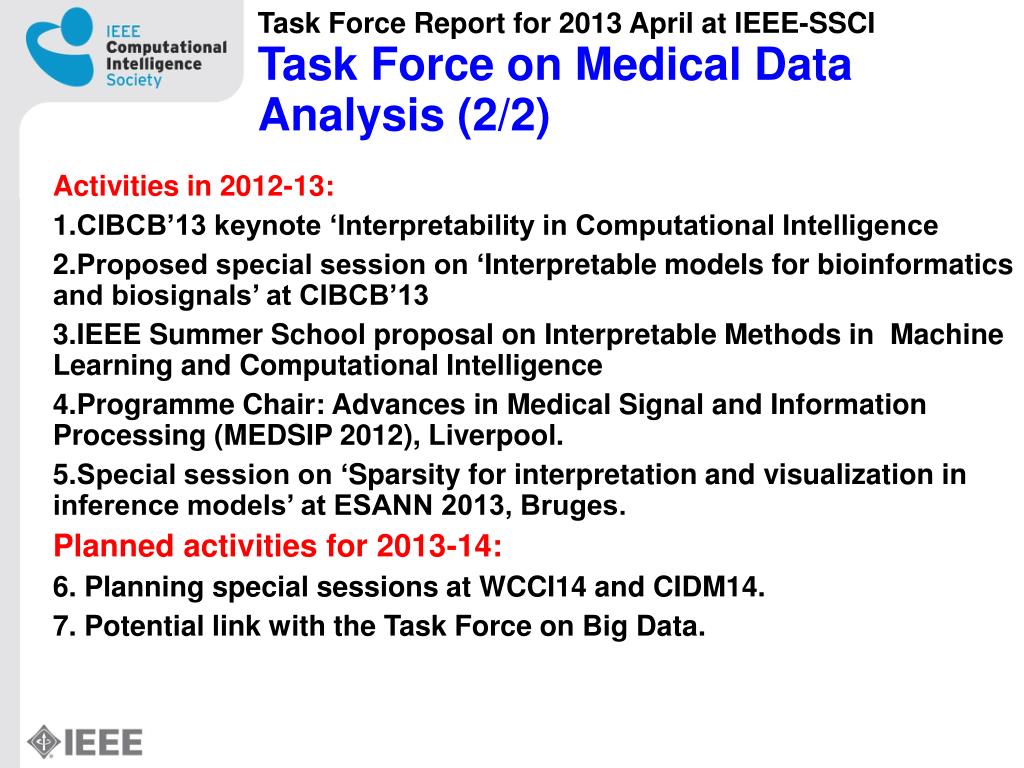 IEEE Computational Intelligence Society

Task Force Report for 2013 April at IEEE-SSCI

Task Force on Medical Data Analysis (2/2)

Activities in 2012-13:

1.CIBCB’13 keynote ‘Interpretability in Computational Intelligence

2.Proposed special session on ‘Interpretable models for bioinformatics and biosignals’ at CIBCB’13

3.IEEE Summer School proposal on Interpretable Methods in Machine Learning and Computational Intelligence

4.Programme Chair: Advances in Medical Signal and Information Processing (MEDSIP 2012), Liverpool.

5.Special session on ‘Sparsity for interpretation and visualization in inference models’ at ESANN 2013, Bruges.

Planned activities for 2013-14:

6. Planning special sessions at WCCI14 and CIDM14.

7. Potential link with the Task Force on Big Data.

IEEE